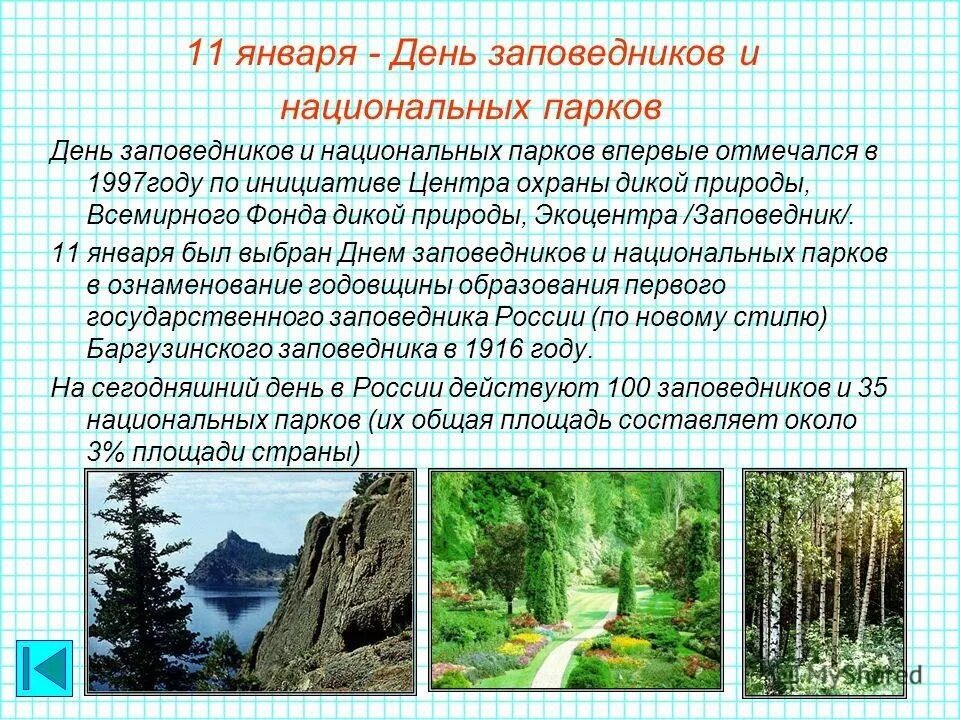 11 января - День заповедников и национальных парков

День заповедников и национальных парков впервые отмечался в 1997году по инициативе Центра охраны дикой природы, Всемирного Фонда дикой природы, Экоцентра /Заповедник/.

11 января был выбран Днем заповедников и национальных парков в ознаменование годовщины образования первого государственного заповедника России (по новому стилю) Баргузинского заповедника в 1916 году.

На сегодняшний день в России действуют 100 заповедников и 35 национальных парков (их общая площадь составляет около 3% площади страны)

MyShared